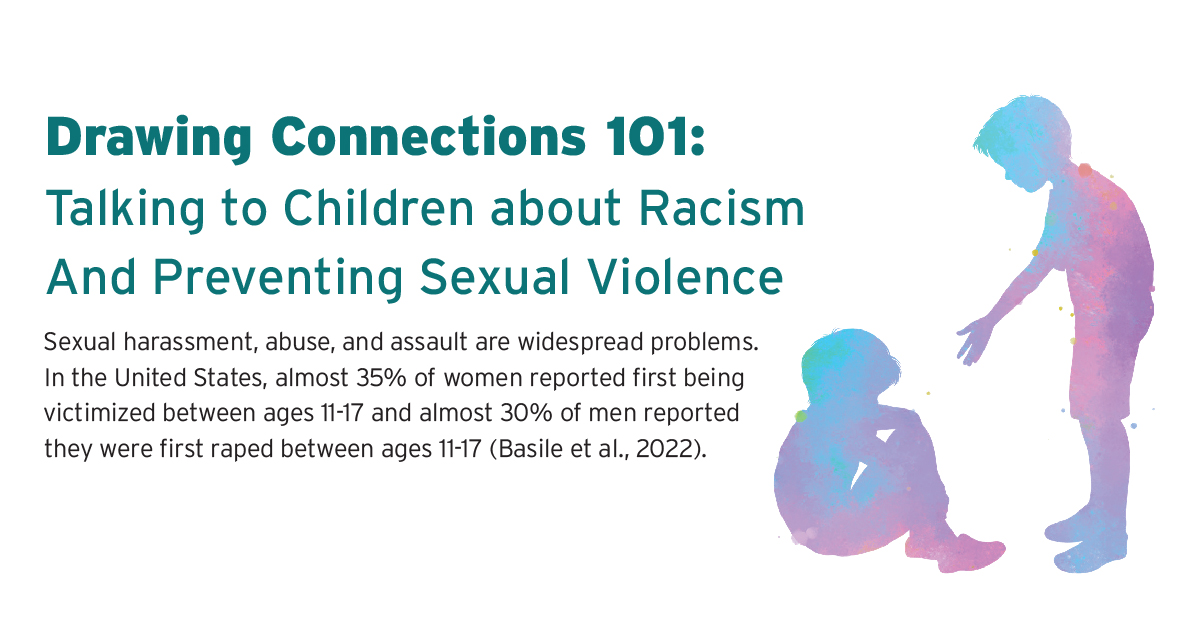 Drawing Connections 101:
Talking to Children about Racism And Preventing Sexual Violence

Sexual harassment, abuse, and assault are widespread problems. In the United States, almost 35% of women reported first being victimized between ages 11-17 and almost 30% of men reported they were first raped between ages 11-17 (Basile et al., 2022).